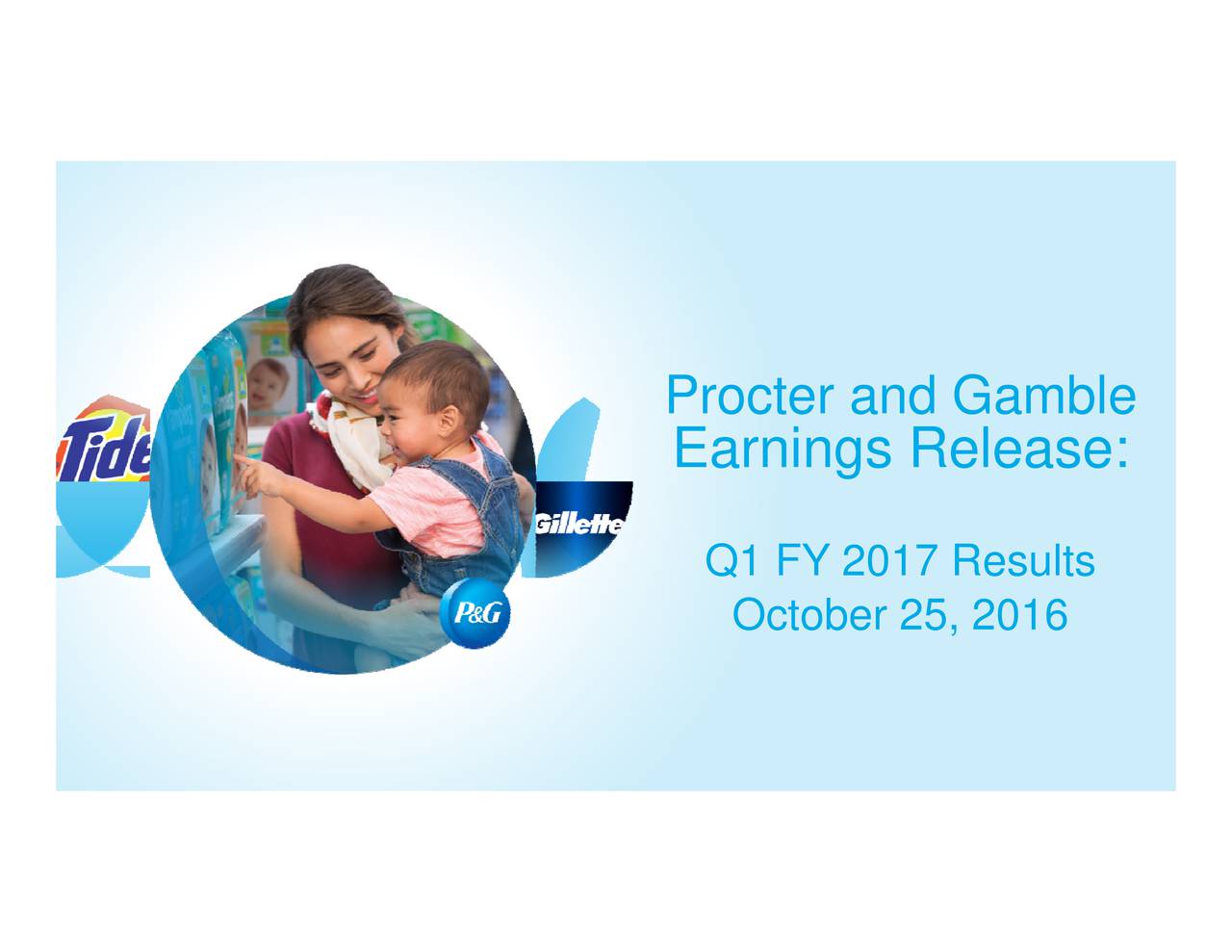 Tide

Gillette

P&G

Procter and Gamble Earnings Release:

Q1 FY 2017 Results
October 25, 2016